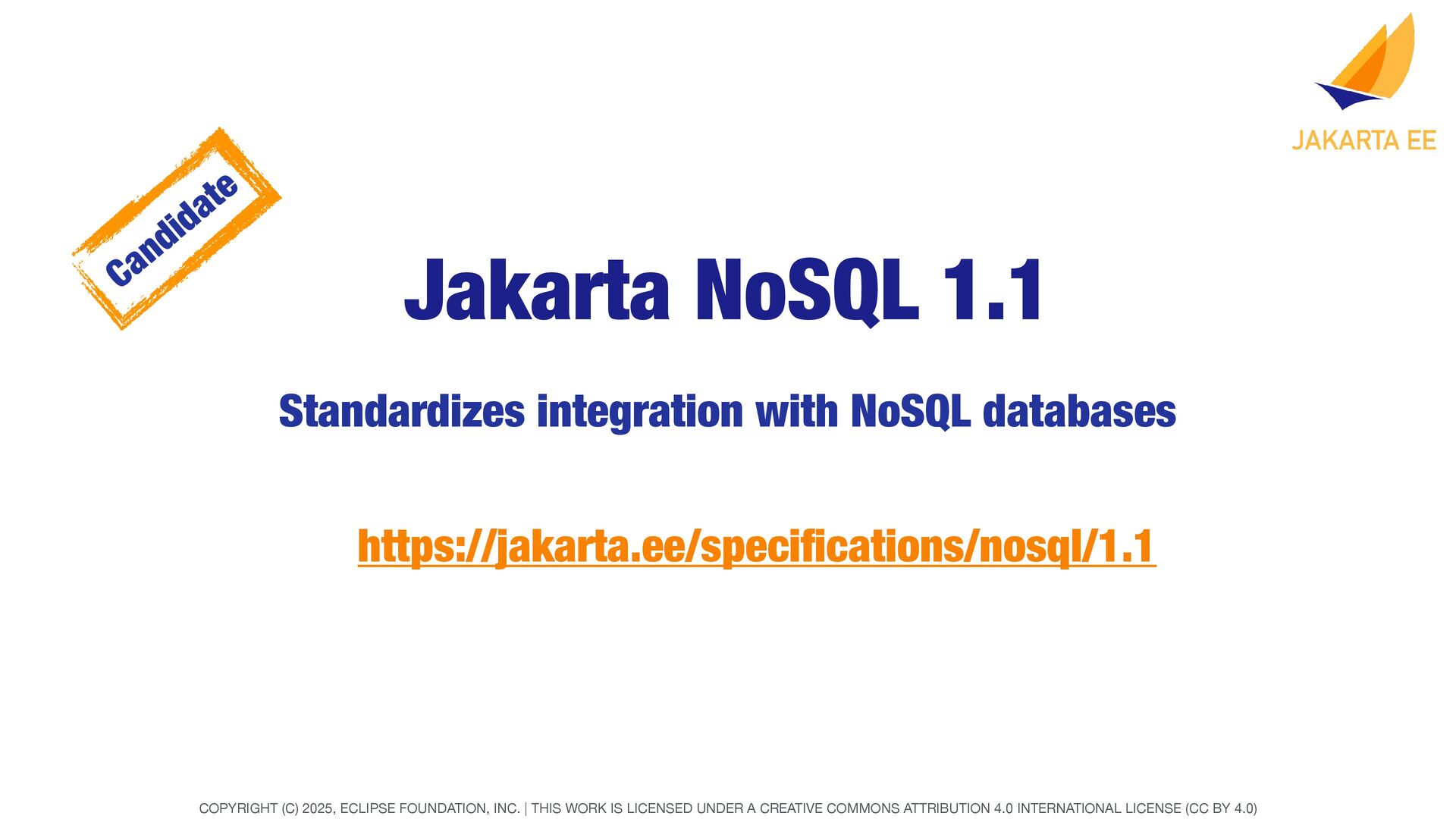 JAKARTA EE

Candidate

Jakarta NoSQL 1.1

Standardizes integration with NoSQL databases

https://jakarta.ee/specifications/nosql/1.1

COPYRIGHT (C) 2025, ECLIPSE FOUNDATION, INC. | THIS WORK IS LICENSED UNDER A CREATIVE COMMONS ATTRIBUTION 4.0 INTERNATIONAL LICENSE (CC BY 4.0)